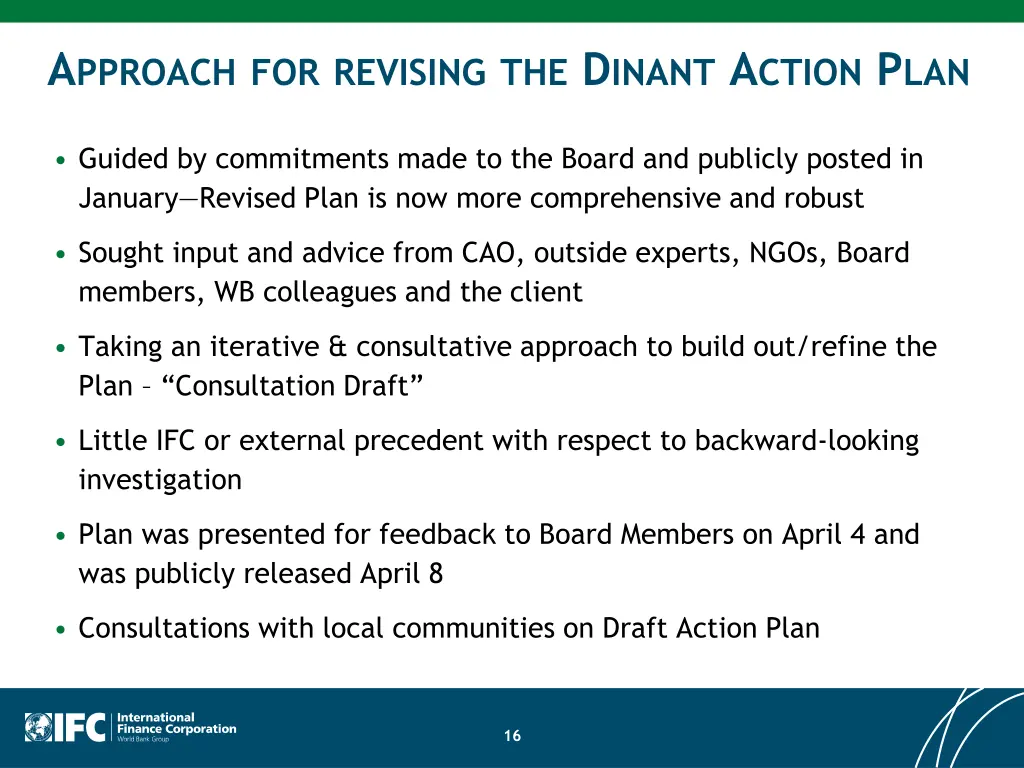 APPROACH FOR REVISING THE DINANT ACTION PLAN

• Guided by commitments made to the Board and publicly posted in January—Revised Plan is now more comprehensive and robust

• Sought input and advice from CAO, outside experts, NGOs, Board members, WB colleagues and the client

• Taking an iterative & consultative approach to build out/refine the Plan – "Consultation Draft"

• Little IFC or external precedent with respect to backward-looking investigation

• Plan was presented for feedback to Board Members on April 4 and was publicly released April 8

• Consultations with local communities on Draft Action Plan

IFC International Finance Corporation World Bank Group

16